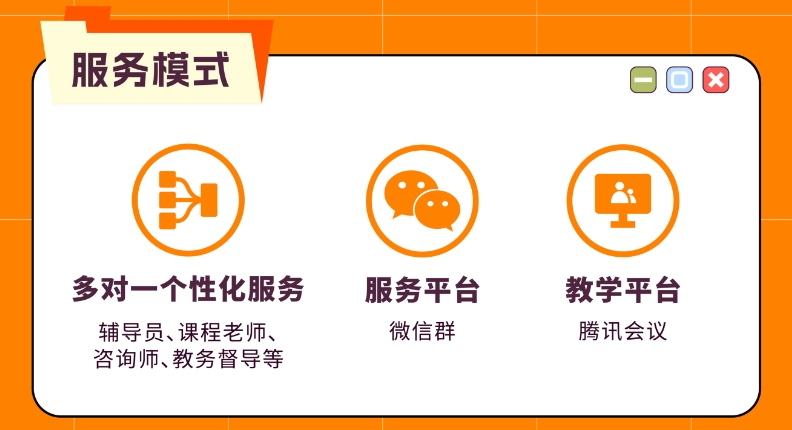 服务模式

多对一个性化服务
辅导员、课程老师、咨询师、教务督导等

服务平台
微信群

教学平台
腾讯会议